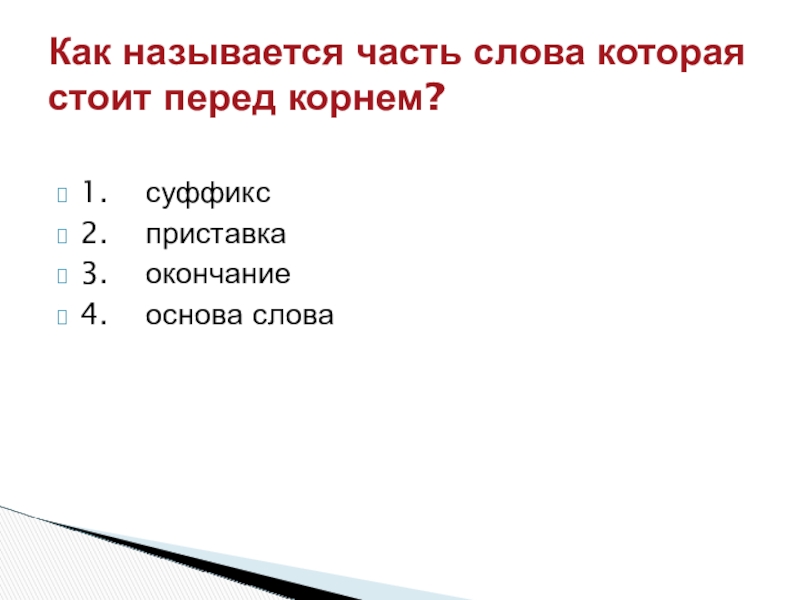 Как называется часть слова которая стоит перед корнем?

1. суффикс
2. приставка
3. окончание
4. основа слова